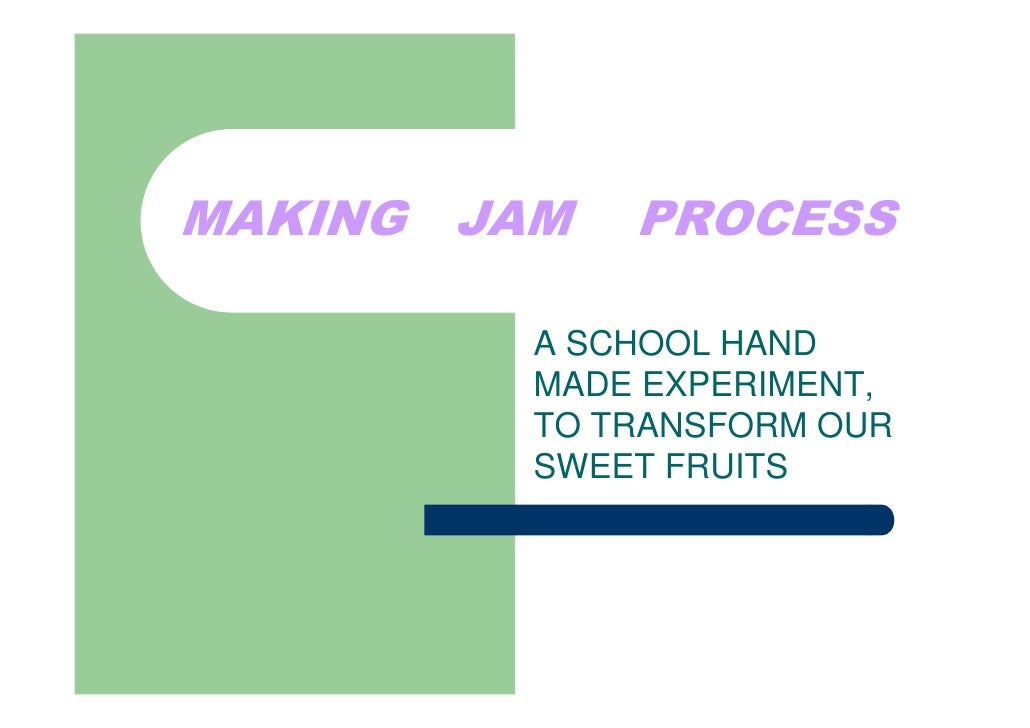 MAKING JAM PROCESS

A SCHOOL HAND MADE EXPERIMENT, TO TRANSFORM OUR SWEET FRUITS